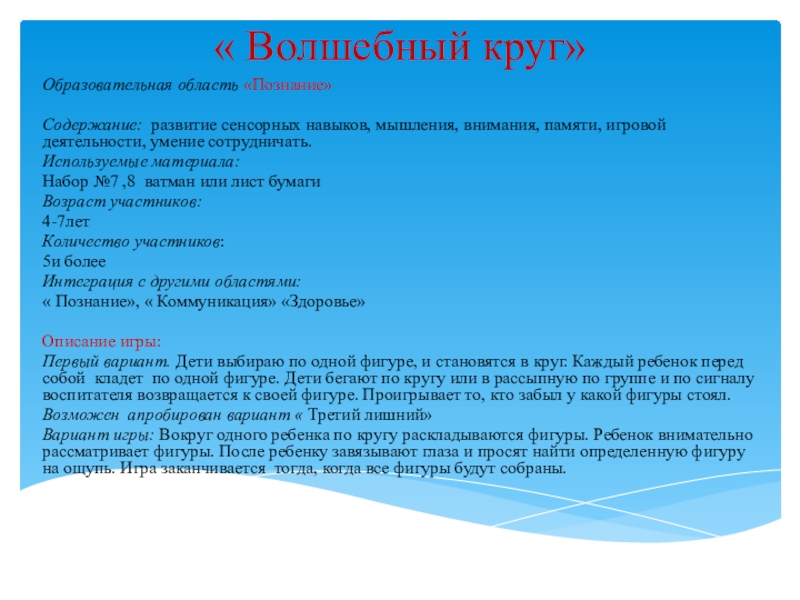 « Волшебный круг»

Образовательная область «Познание»

Содержание: развитие сенсорных навыков, мышления, внимания, памяти, игровой деятельности, умение сотрудничать.
Используемые материала:
Набор №7 ,8 ватман или лист бумаги
Возраст участников:
4-7лет
Количество участников:
5и более
Интеграция с другими областями:
« Познание», « Коммуникация» «Здоровье»

Описание игры:
Первый вариант. Дети выбираю по одной фигуре, и становятся в круг. Каждый ребенок перед собой кладет по одной фигуре. Дети бегают по кругу или в рассыпную по группе и по сигналу воспитателя возвращается к своей фигуре. Проигрывает то, кто забыл у какой фигуры стоял.
Возможен апробирован вариант « Третий лишний»
Вариант игры: Вокруг одного ребенка по кругу раскладываются фигуры. Ребенок внимательно рассматривает фигуры. После ребенку завязывают глаза и просят найти определенную фигуру на ощупь. Игра заканчивается тогда, когда все фигуры будут собраны.